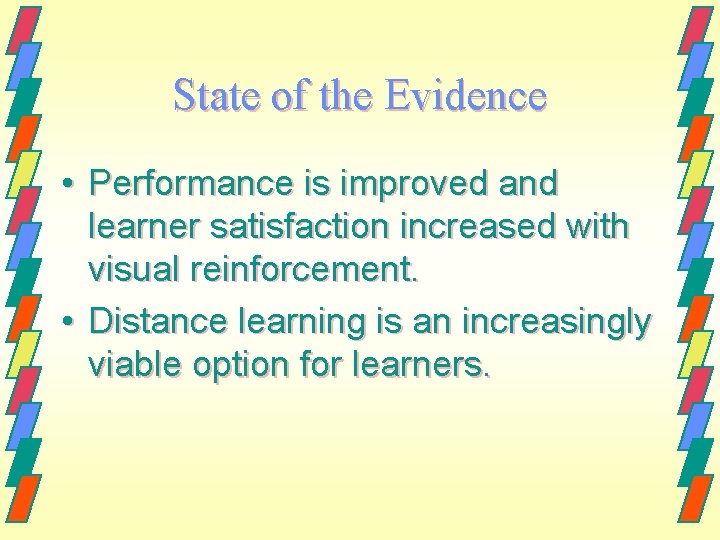 State of the Evidence

• Performance is improved and learner satisfaction increased with visual reinforcement.
• Distance learning is an increasingly viable option for learners.